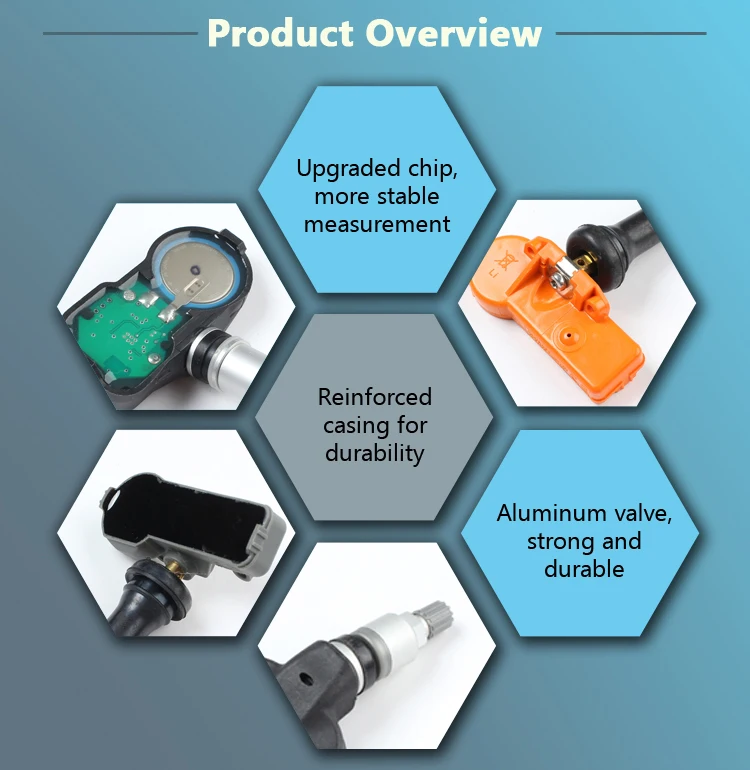 Product Overview

Upgraded chip, more stable measurement

Reinforced casing for durability

Aluminum valve, strong and durable